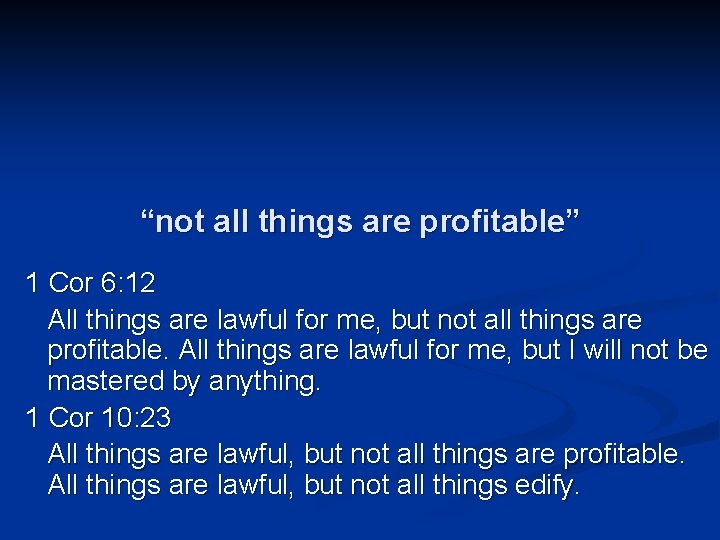 “not all things are profitable”

1 Cor 6:12

All things are lawful for me, but not all things are profitable. All things are lawful for me, but I will not be mastered by anything.

1 Cor 10:23

All things are lawful, but not all things are profitable. All things are lawful, but not all things edify.